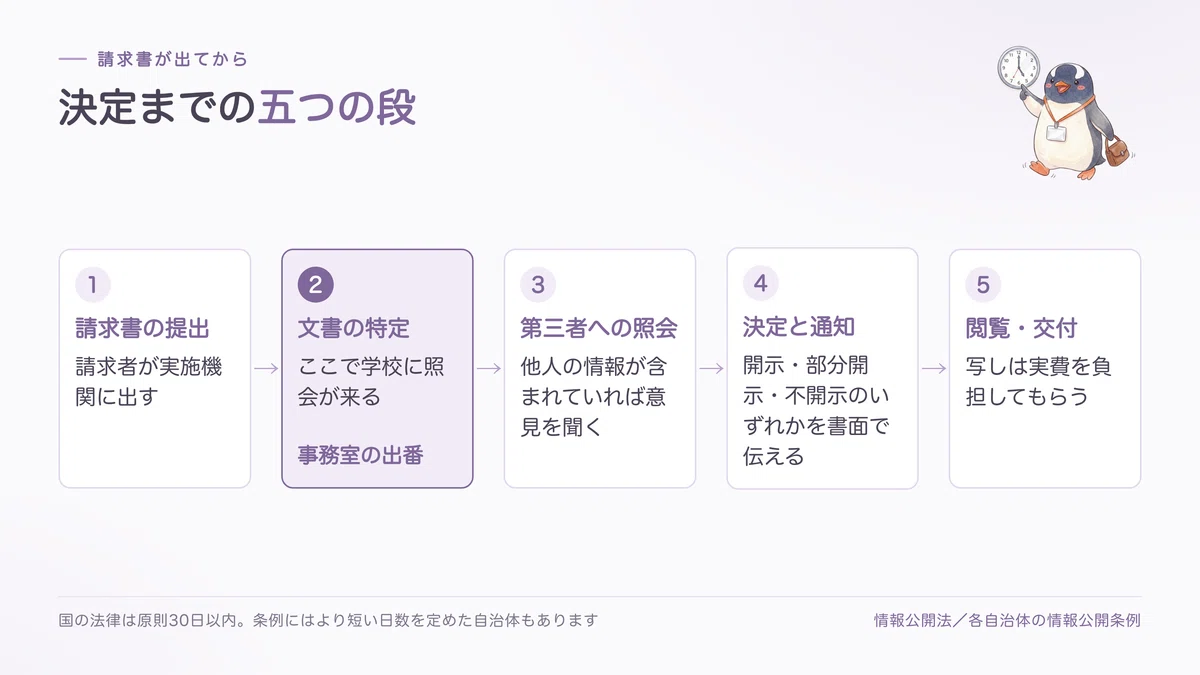 請求書が出てから

決定までの五つの段

1
請求書の提出
請求者が実施機関に出す

2
文書の特定
ここで学校に照会が来る

事務室の出番

3
第三者への照会
他人の情報が含まれていれば意見を聞く

4
決定と通知
開示・部分開示・不開示のいずれかを書面で伝える

5
閲覧・交付
写しは実費を負担してもらう

国の法律は原則30日以内。条例にはより短い日数を定めた自治体もあります

情報公開法／各自治体の情報公開条例